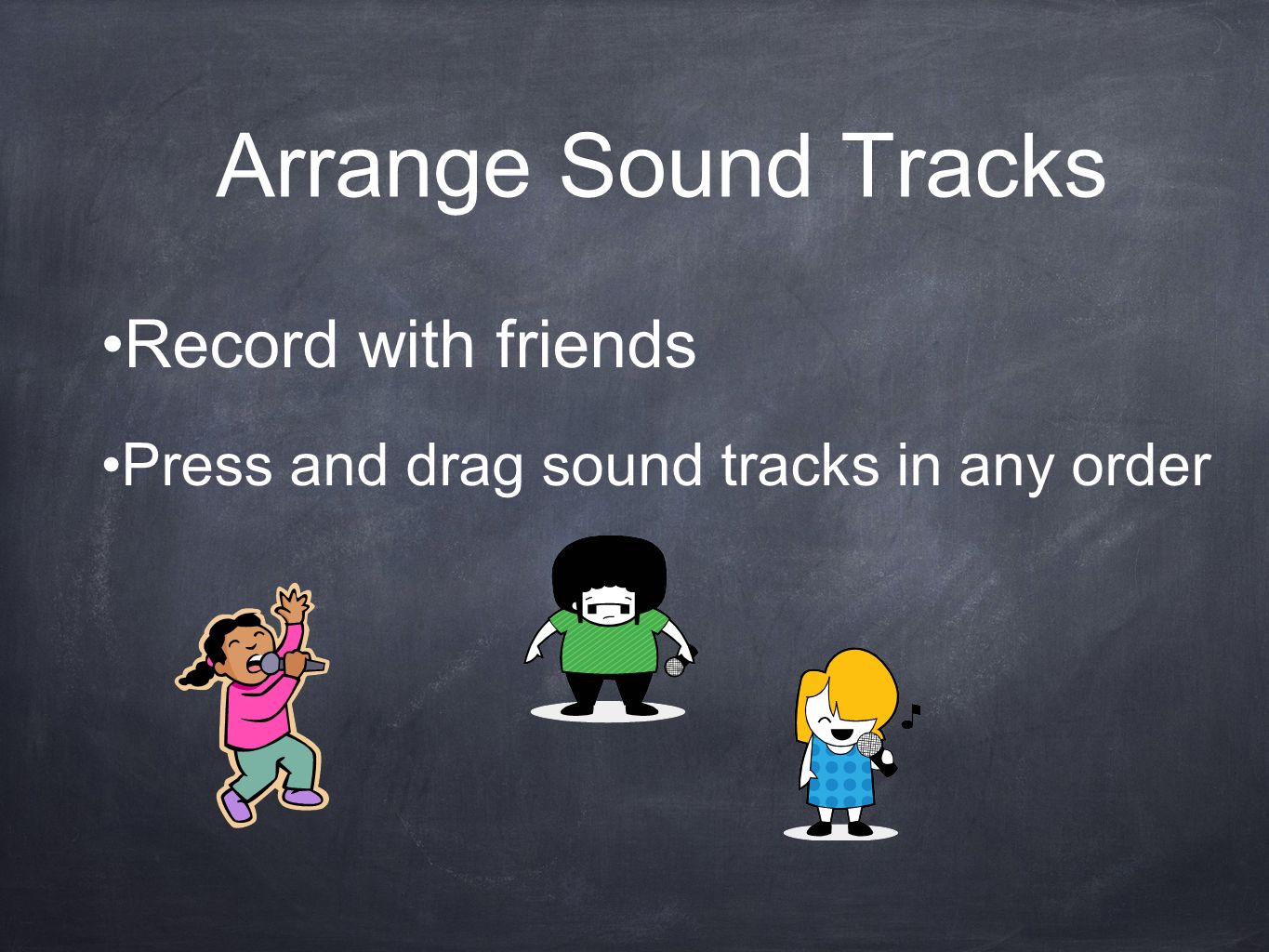 Arrange Sound Tracks

•Record with friends

•Press and drag sound tracks in any order